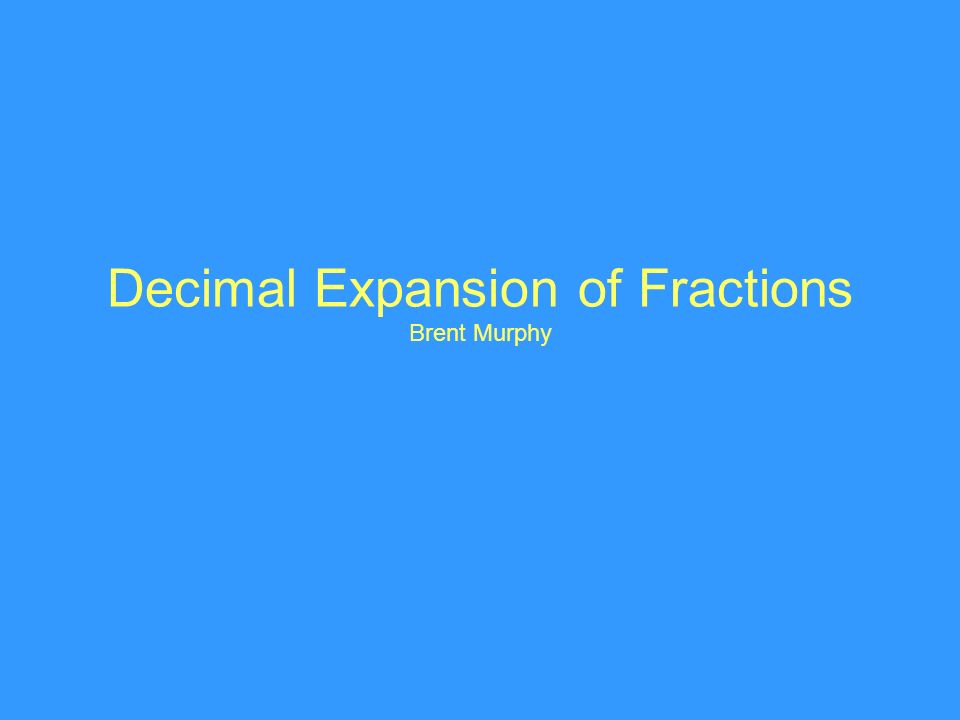 Decimal Expansion of Fractions
Brent Murphy